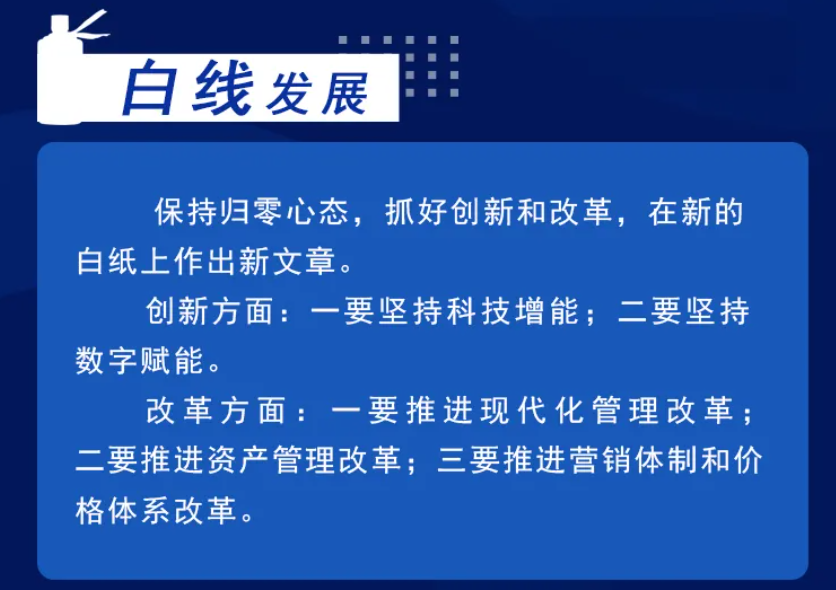 白线发展

保持归零心态，抓好创新和改革，在新的白纸上作出新文章。

创新方面：一要坚持科技增能；二要坚持数字赋能。

改革方面：一要推进现代化管理改革；二要推进资产管理改革；三要推进营销体制和价格体系改革。